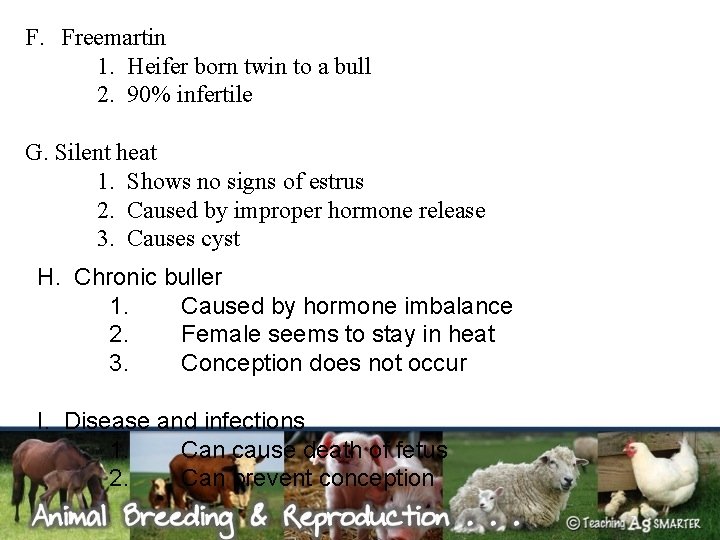 F. Freemartin
1. Heifer born twin to a bull
2. 90% infertile

G. Silent heat
1. Shows no signs of estrus
2. Caused by improper hormone release
3. Causes cyst

H. Chronic buller
1. Caused by hormone imbalance
2. Female seems to stay in heat
3. Conception does not occur

I. Disease and infections
1. Can cause death of fetus
2. Can prevent conception

Animal Breeding & Reproduction . . . .
© Teaching Ag SMARTER